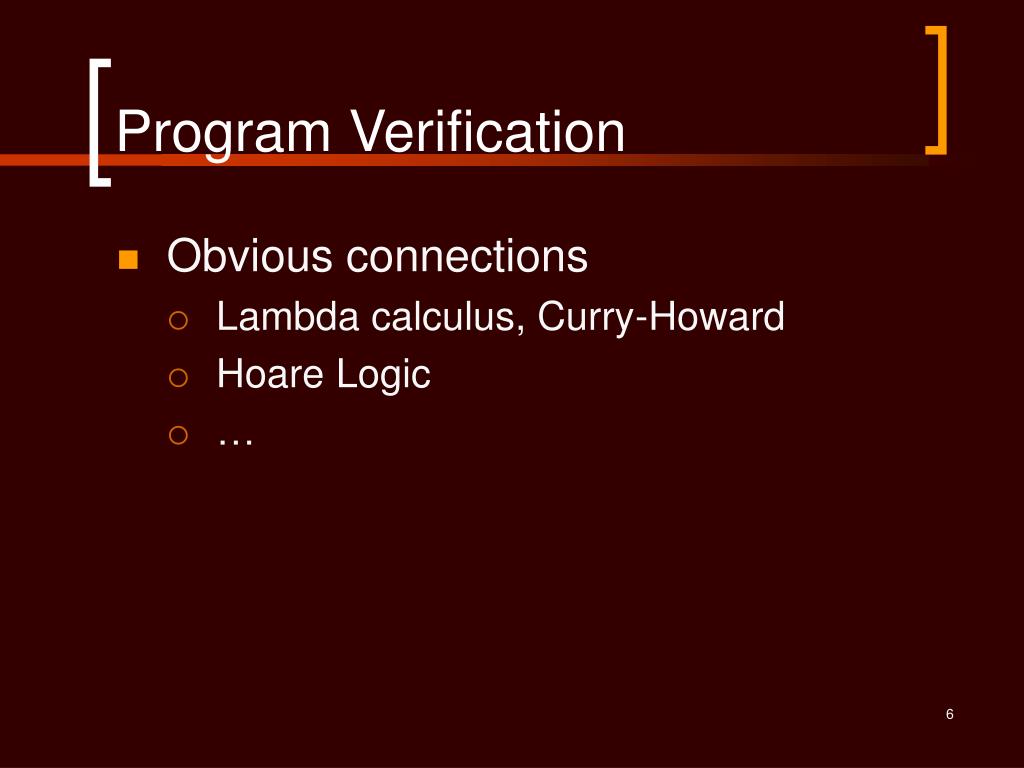 Program Verification

Obvious connections

Lambda calculus, Curry-Howard

Hoare Logic

…

6